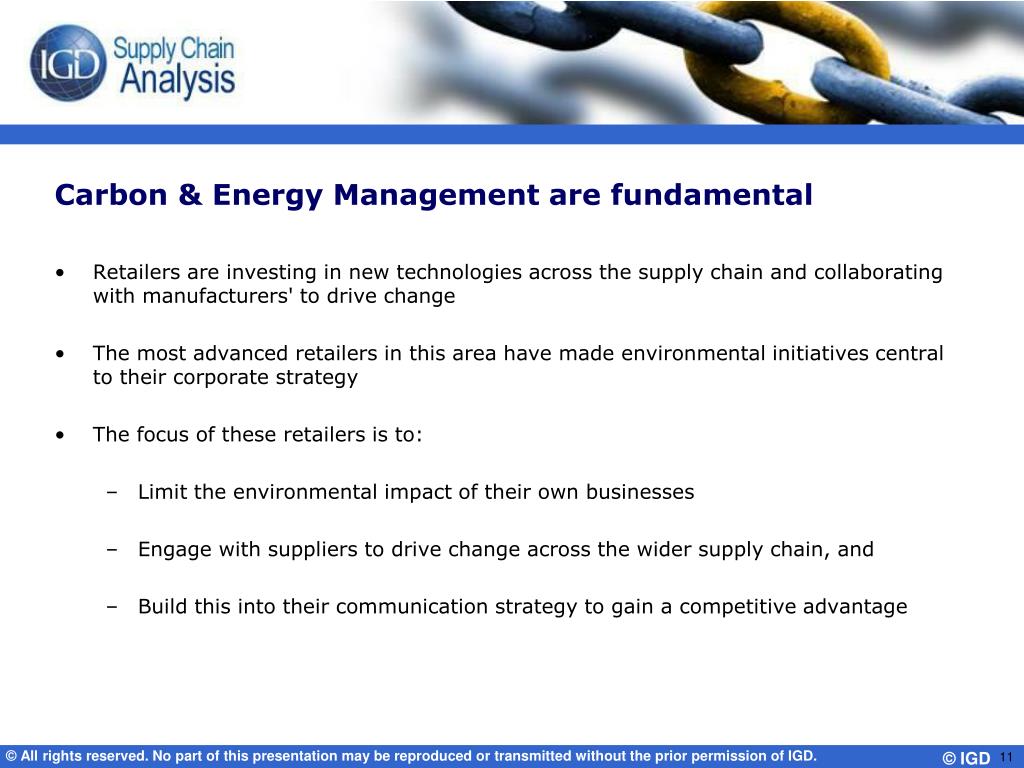 IGD Supply Chain Analysis

Carbon & Energy Management are fundamental

• Retailers are investing in new technologies across the supply chain and collaborating with manufacturers' to drive change

• The most advanced retailers in this area have made environmental initiatives central to their corporate strategy

• The focus of these retailers is to:

– Limit the environmental impact of their own businesses

– Engage with suppliers to drive change across the wider supply chain, and

– Build this into their communication strategy to gain a competitive advantage

© All rights reserved. No part of this presentation may be reproduced or transmitted without the prior permission of IGD.

© IGD 11